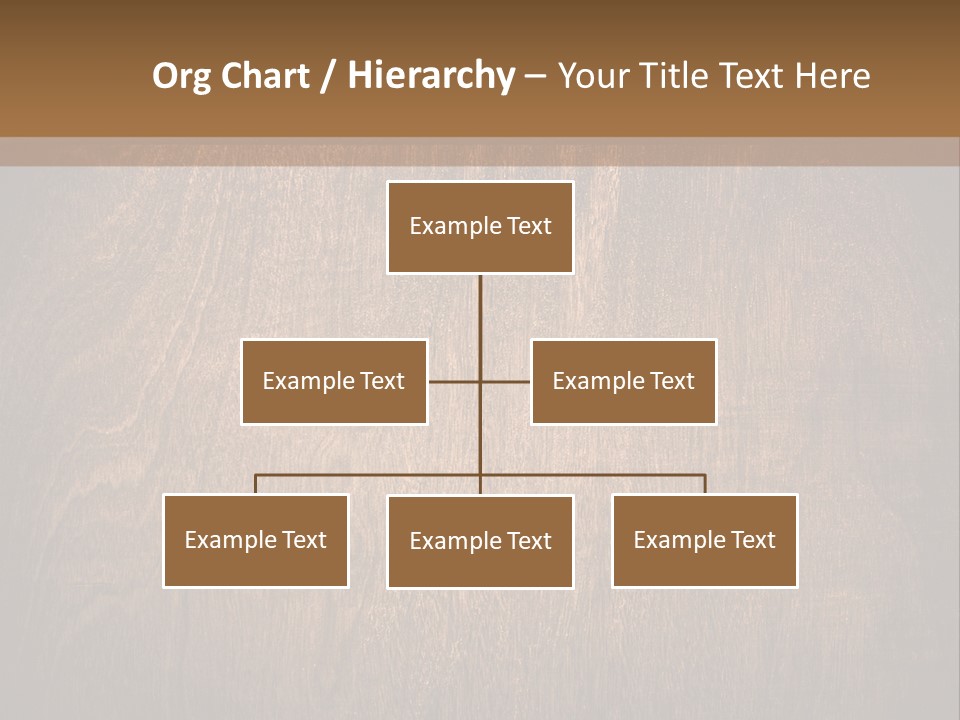 Org Chart / Hierarchy – Your Title Text Here

Example Text

Example Text

Example Text

Example Text

Example Text

Example Text